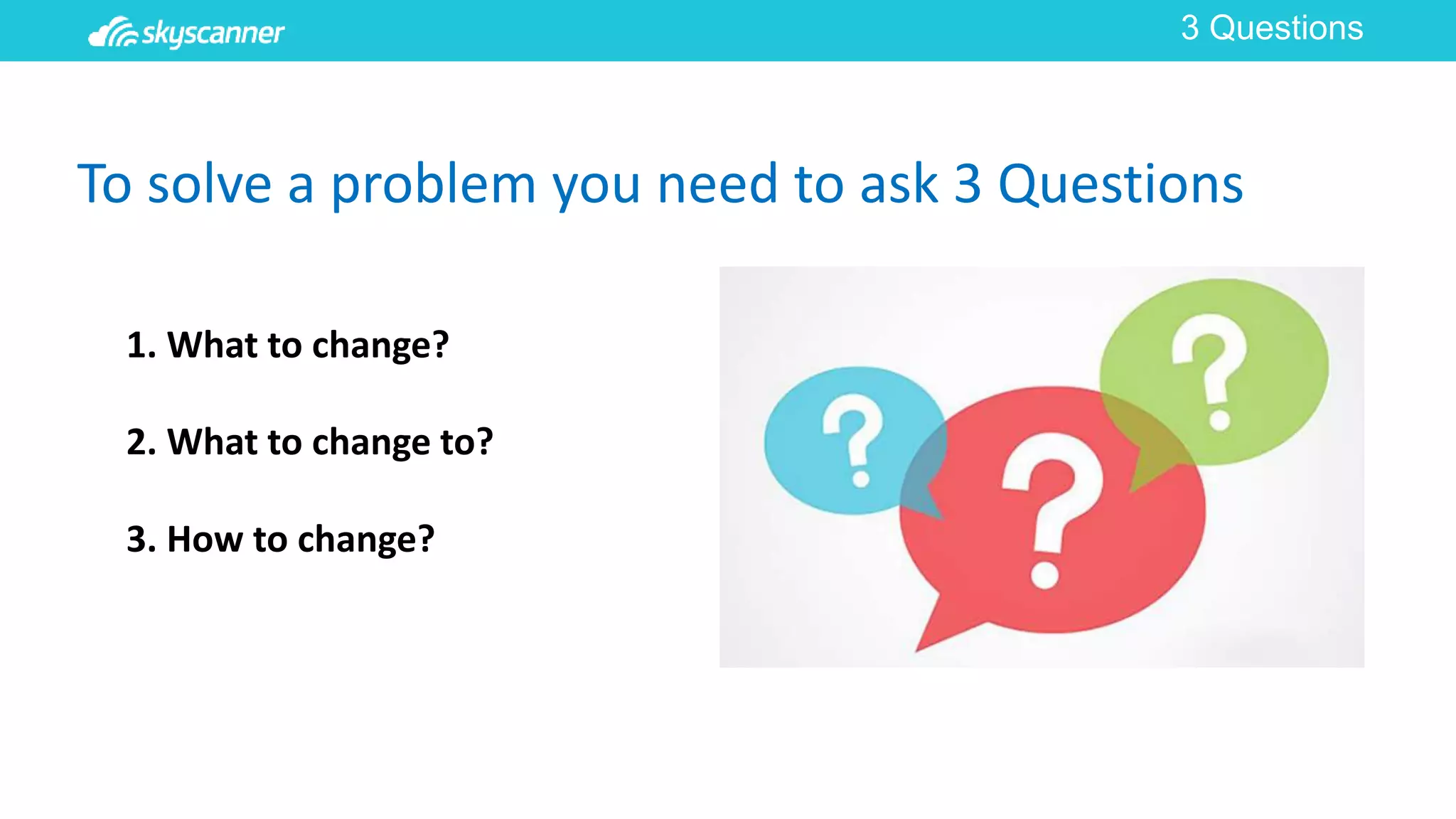 skyscanner

3 Questions

To solve a problem you need to ask 3 Questions

1. What to change?

2. What to change to?

3. How to change?

?

?

?